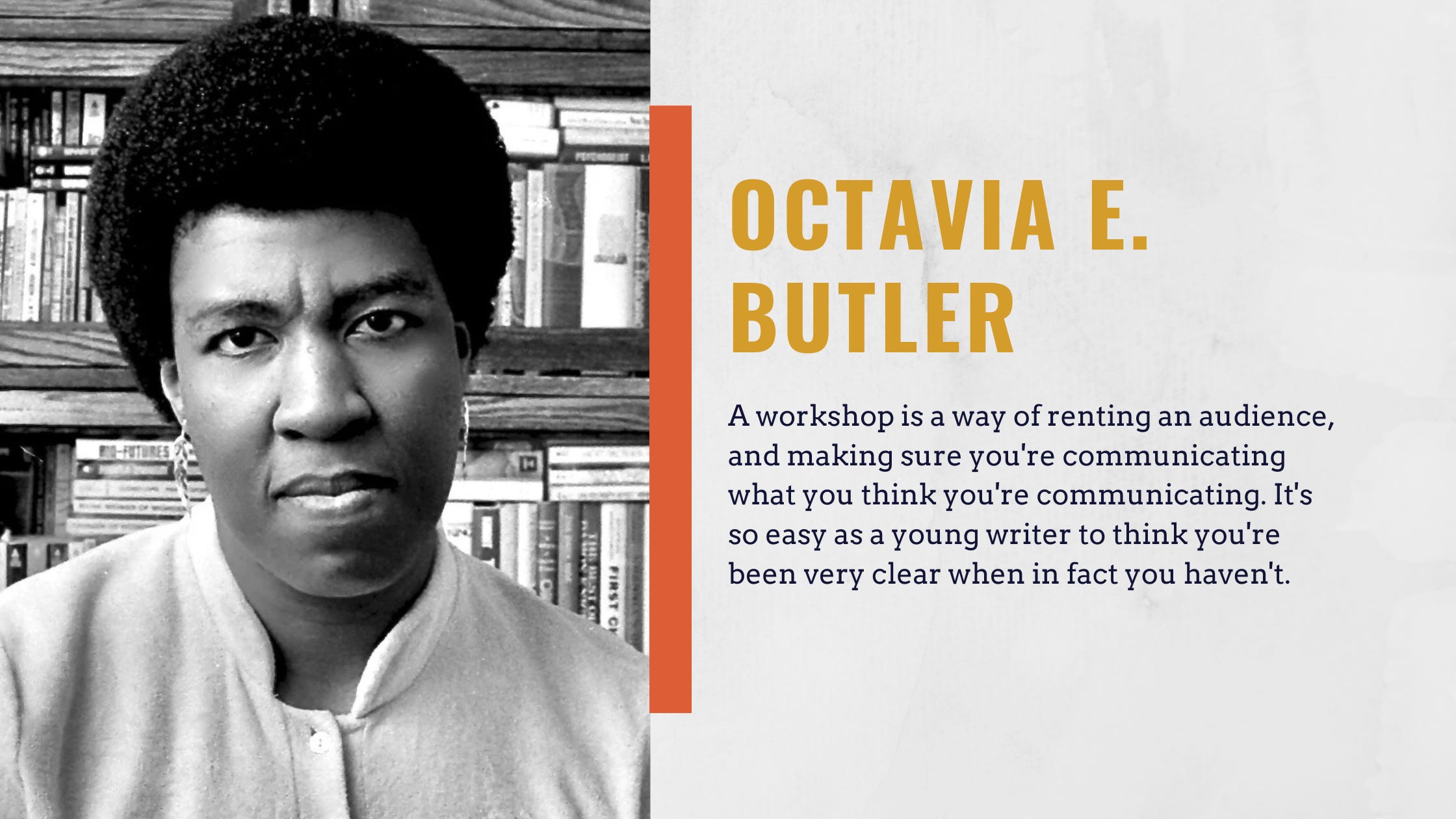 OCTAVIA E. BUTLER

A workshop is a way of renting an audience, and making sure you're communicating what you think you're communicating. It's so easy as a young writer to think you're been very clear when in fact you haven't.